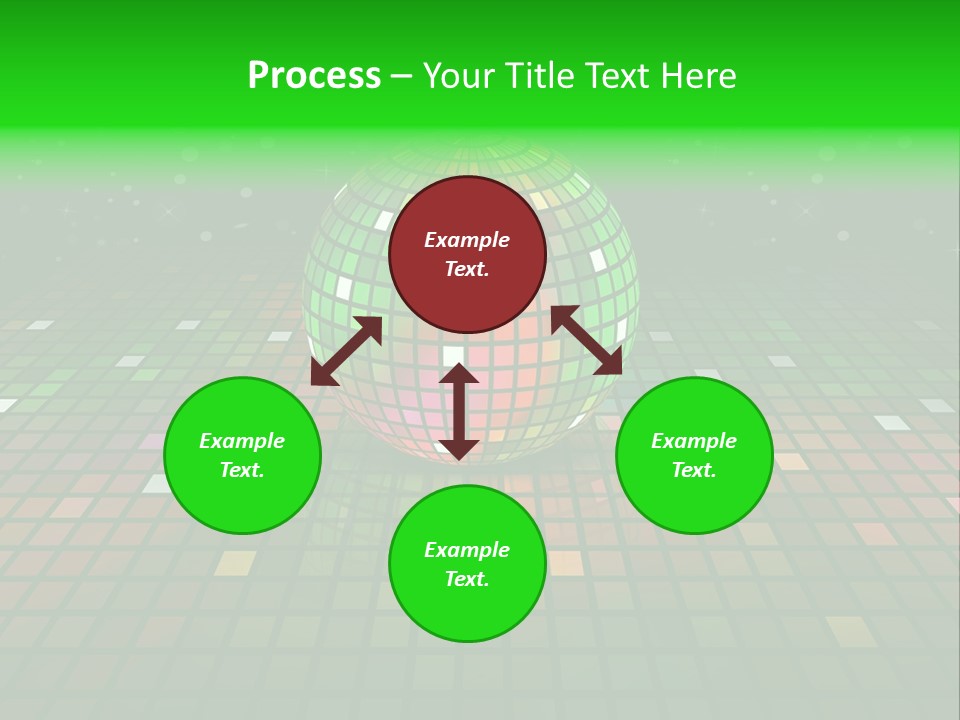 Process – Your Title Text Here

Example Text.

Example Text.

Example Text.

Example Text.